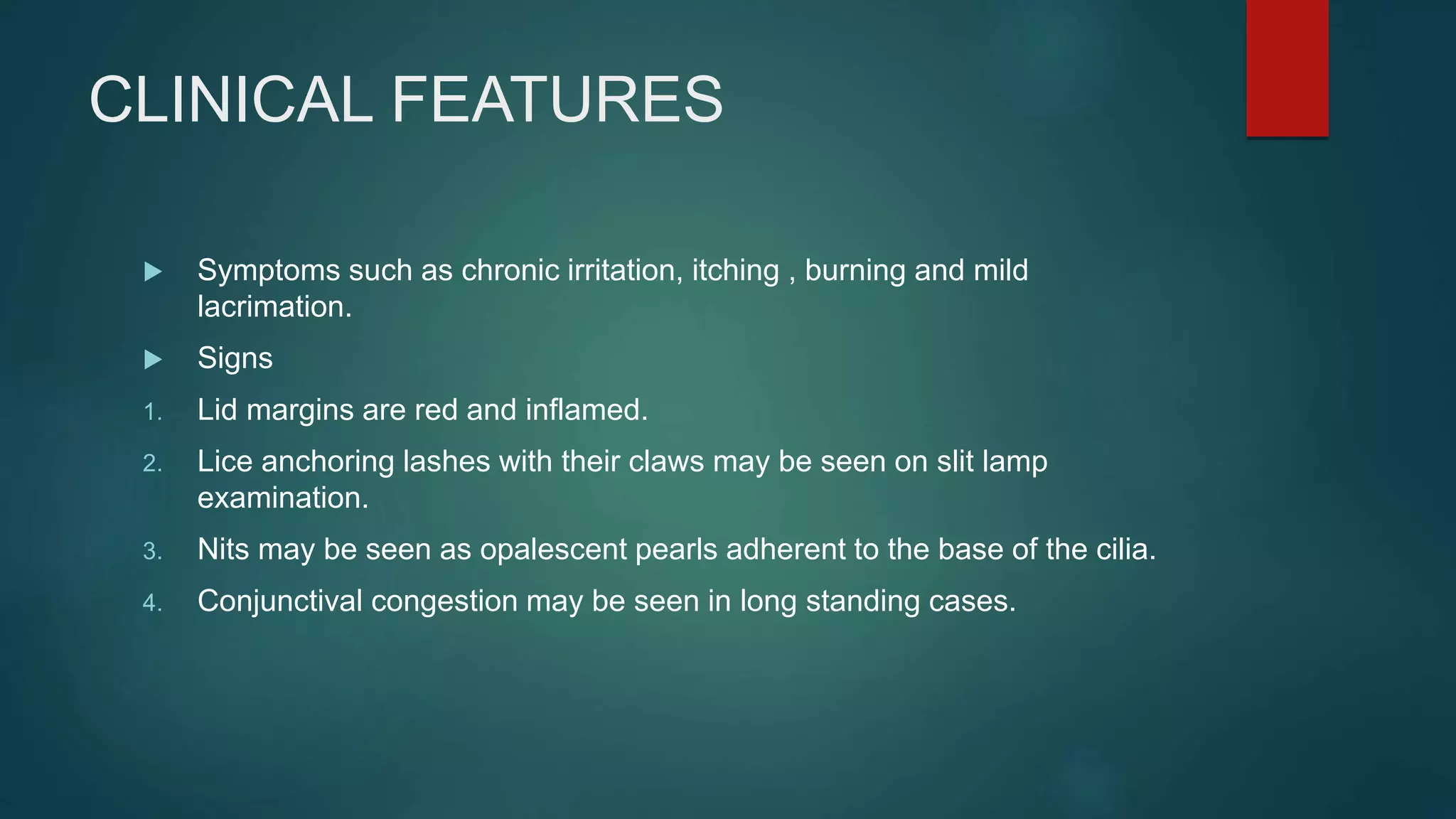 CLINICAL FEATURES

▶ Symptoms such as chronic irritation, itching , burning and mild lacrimation.

▶ Signs

1. Lid margins are red and inflamed.
2. Lice anchoring lashes with their claws may be seen on slit lamp examination.
3. Nits may be seen as opalescent pearls adherent to the base of the cilia.
4. Conjunctival congestion may be seen in long standing cases.